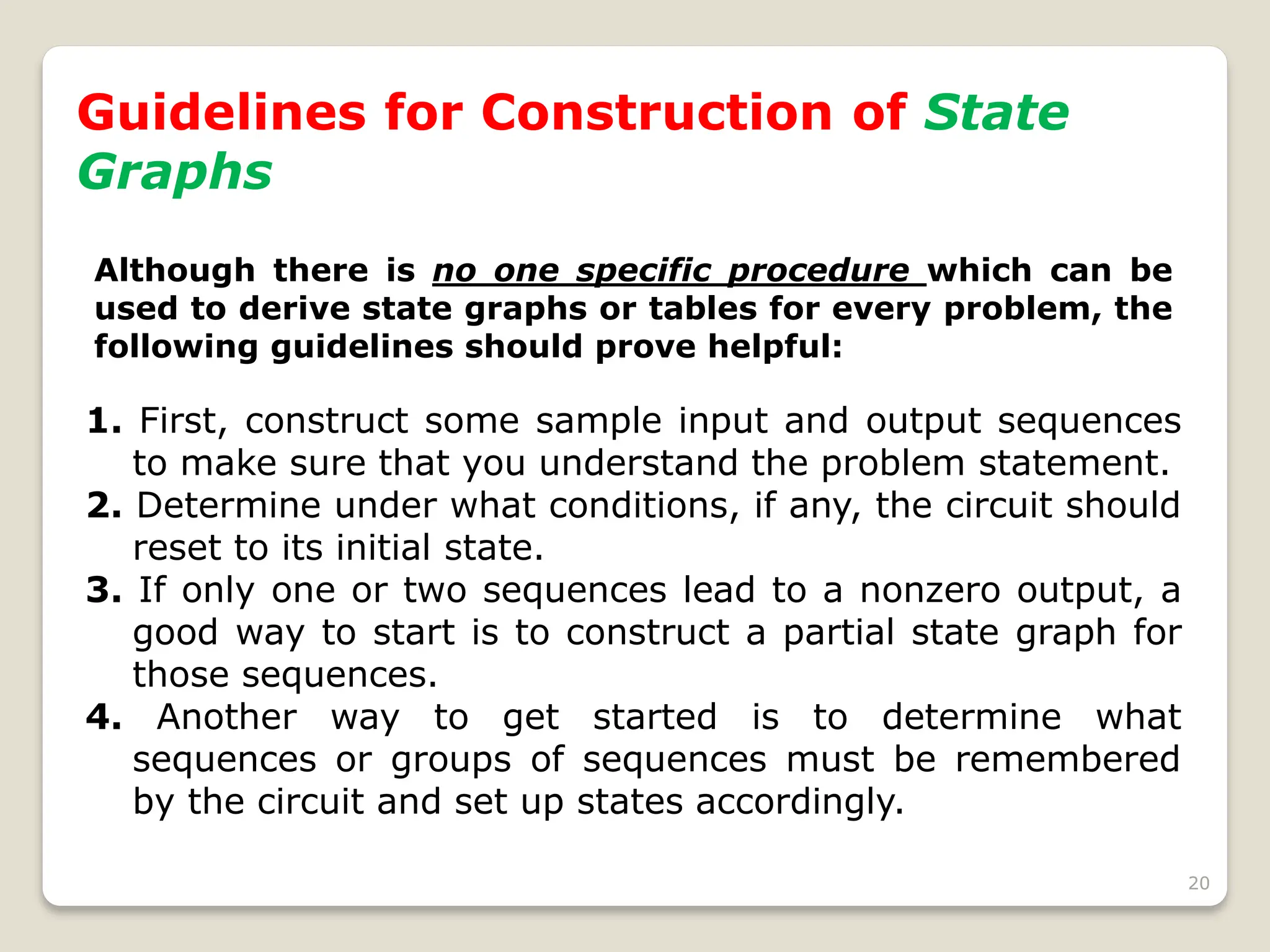 Guidelines for Construction of State Graphs

Although there is no one specific procedure which can be used to derive state graphs or tables for every problem, the following guidelines should prove helpful:

1. First, construct some sample input and output sequences to make sure that you understand the problem statement.
2. Determine under what conditions, if any, the circuit should reset to its initial state.
3. If only one or two sequences lead to a nonzero output, a good way to start is to construct a partial state graph for those sequences.
4. Another way to get started is to determine what sequences or groups of sequences must be remembered by the circuit and set up states accordingly.

20